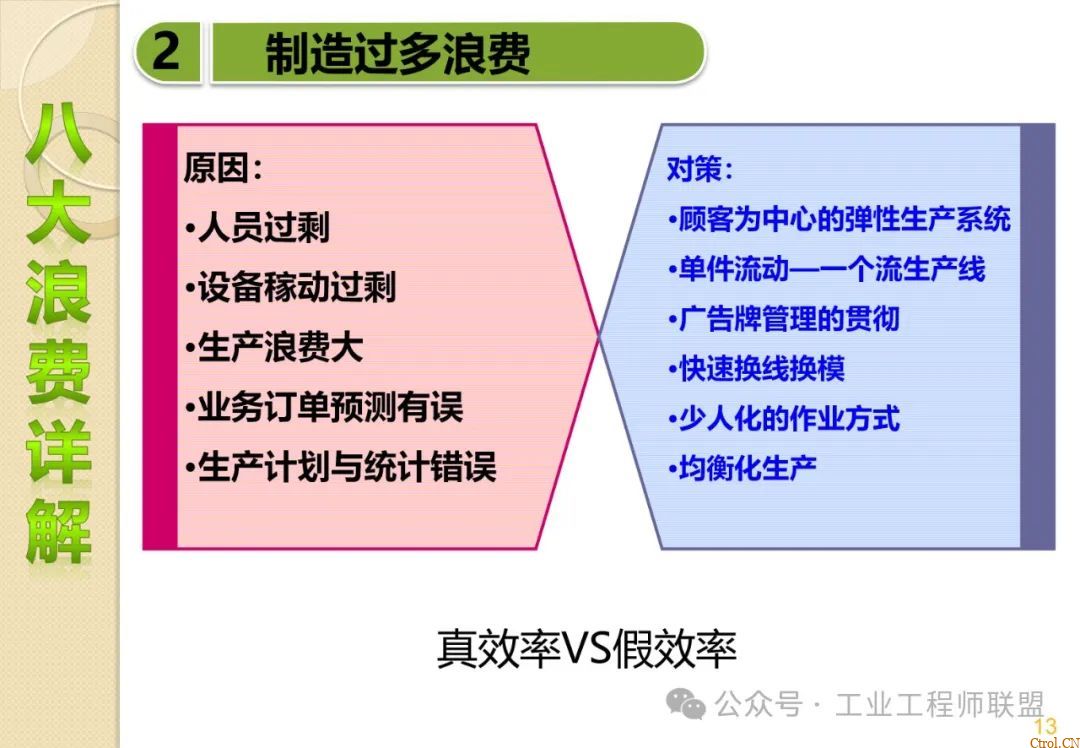 八大浪费详解

2 制造过多浪费

原因:
•人员过剩
•设备稼动过剩
•生产浪费大
•业务订单预测有误
•生产计划与统计错误

对策:
•顾客为中心的弹性生产系统
•单件流动—一个流生产线
•广告牌管理的贯彻
•快速换线换模
•少人化的作业方式
•均衡化生产

真效率VS假效率

公众号 · 工业工程师联盟

13

Ctrol.CN